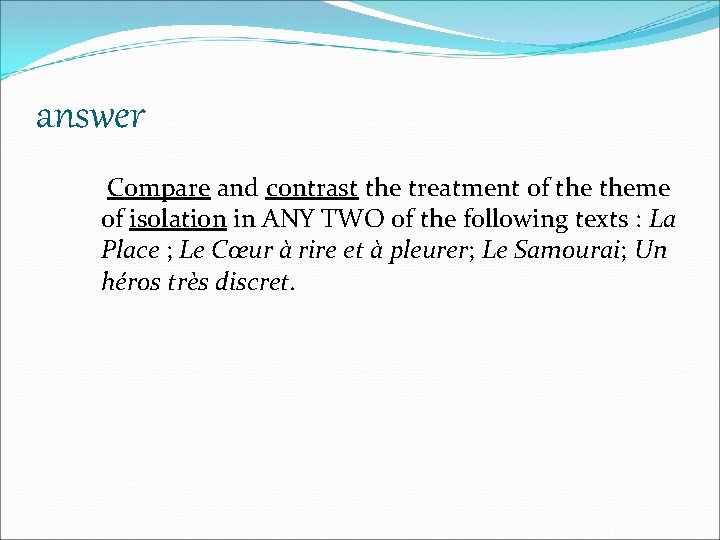 answer

Compare and contrast the treatment of the theme of isolation in ANY TWO of the following texts : La Place ; Le Cœur à rire et à pleurer; Le Samourai; Un héros très discret.